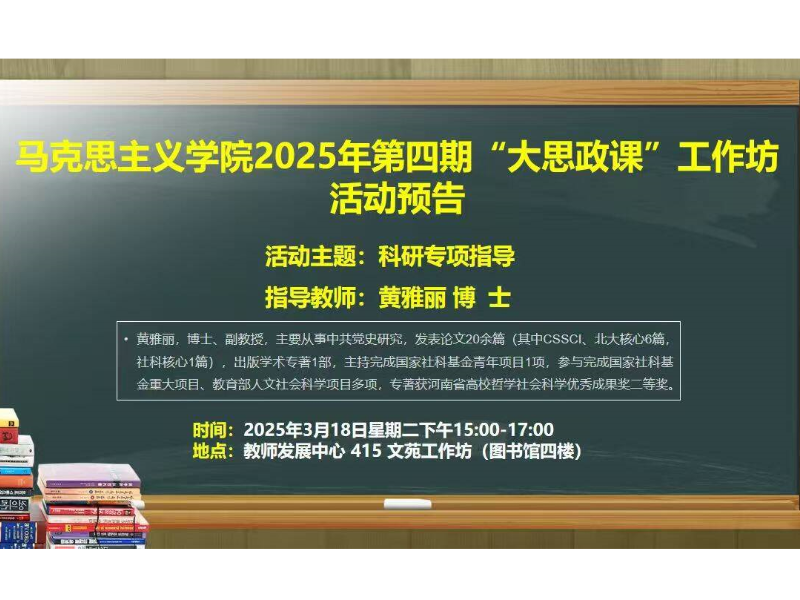 马克思主义学院2025年第四期“大思政课”工作坊活动预告

活动主题：科研专项指导

指导教师：黄雅丽 博 士

• 黄雅丽，博士、副教授，主要从事中共党史研究，发表论文20余篇（其中CSSCI、北大核心6篇，社科核心1篇），出版学术专著1部，主持完成国家社科基金青年项目1项，参与完成国家社科基金重大项目、教育部人文社会科学项目多项，专著获河南省高校哲学社会科学优秀成果奖二等奖。

时间：2025年3月18日星期二下午15:00-17:00
地点：教师发展中心 415 文苑工作坊（图书馆四楼）